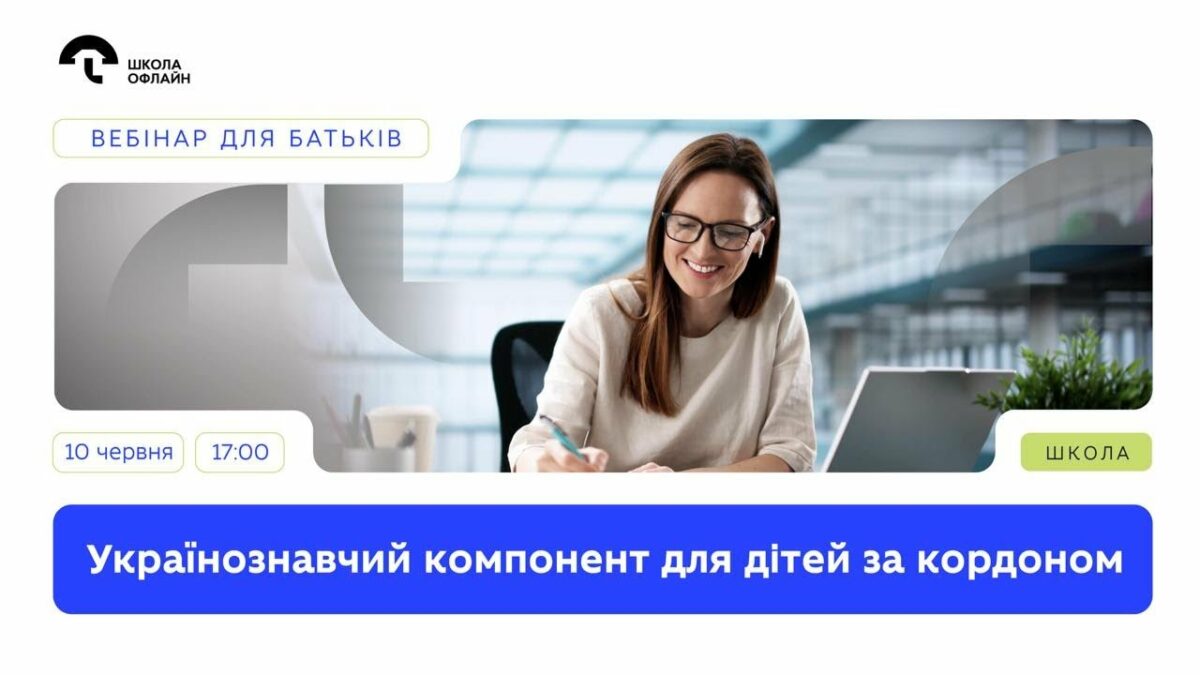 ШКОЛА
ОФЛАЙН

ВЕБІНАР ДЛЯ БАТЬКІВ

10 червня

17:00

ШКОЛА

Українознавчий компонент для дітей за кордоном